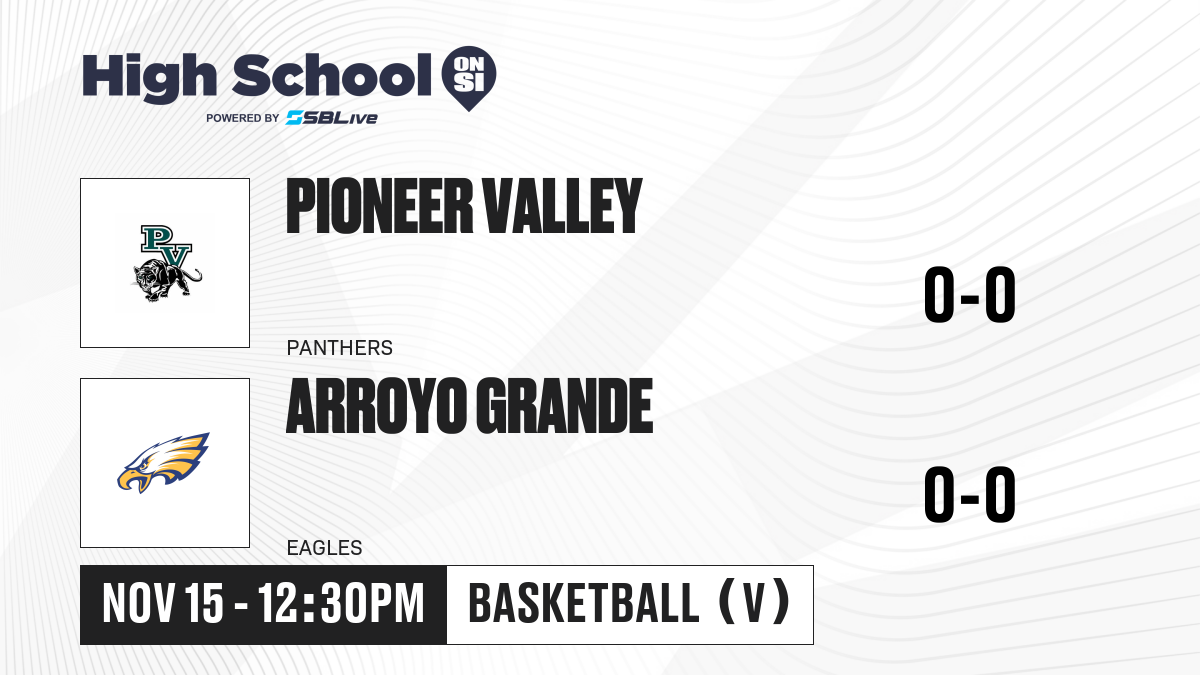 High School ON SI
POWERED BY SBLive

PV

PIONEER VALLEY

PANTHERS

0-0

ARROYO GRANDE

EAGLES

0-0

NOV 15 - 12:30PM

BASKETBALL (V)